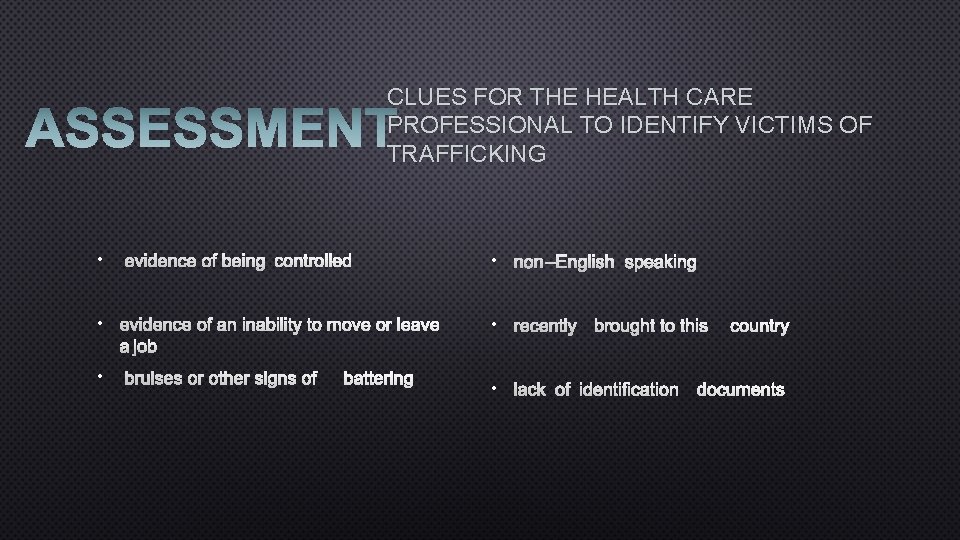 ASSESSMENT

CLUES FOR THE HEALTH CARE PROFESSIONAL TO IDENTIFY VICTIMS OF TRAFFICKING

• evidence of being controlled

• evidence of an inability to move or leave a job

• bruises or other signs of battering

• non–English speaking

• recently brought to this country

• lack of identification documents